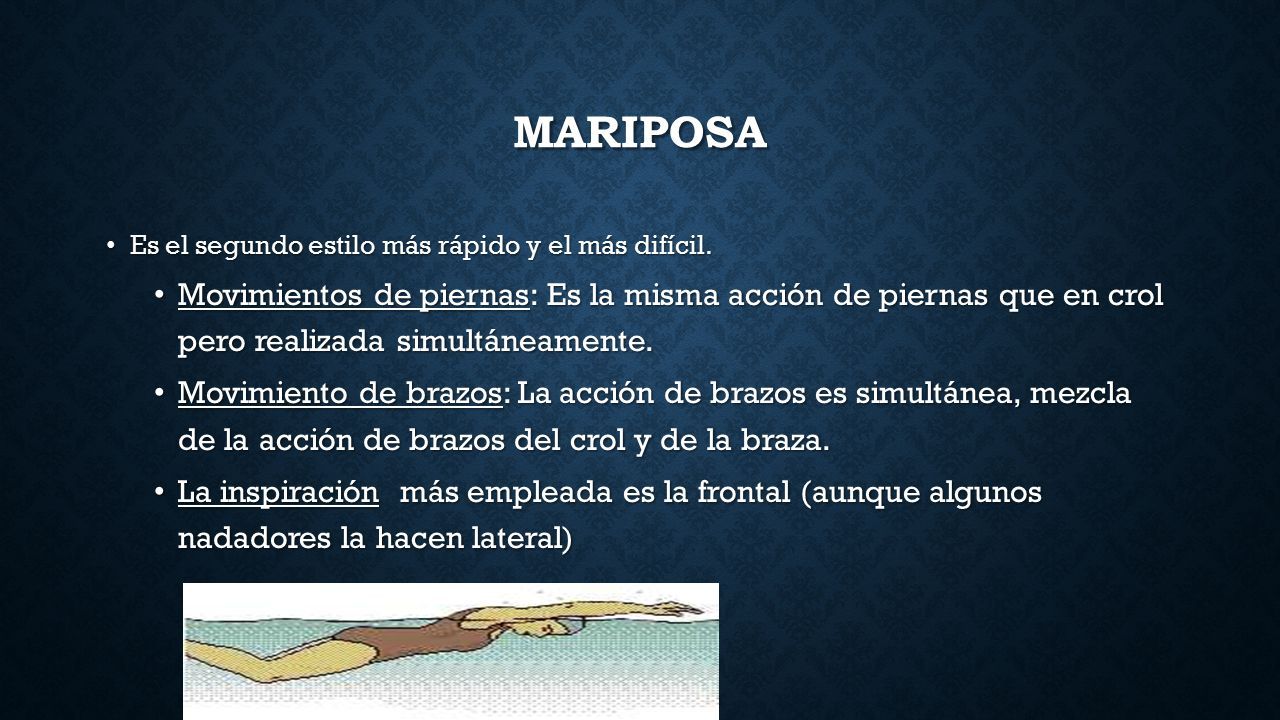 MARIPOSA

• Es el segundo estilo más rápido y el más difícil.

• Movimientos de piernas: Es la misma acción de piernas que en crol pero realizada simultáneamente.

• Movimiento de brazos: La acción de brazos es simultánea, mezcla de la acción de brazos del crol y de la braza.

• La inspiración más empleada es la frontal (aunque algunos nadadores la hacen lateral)